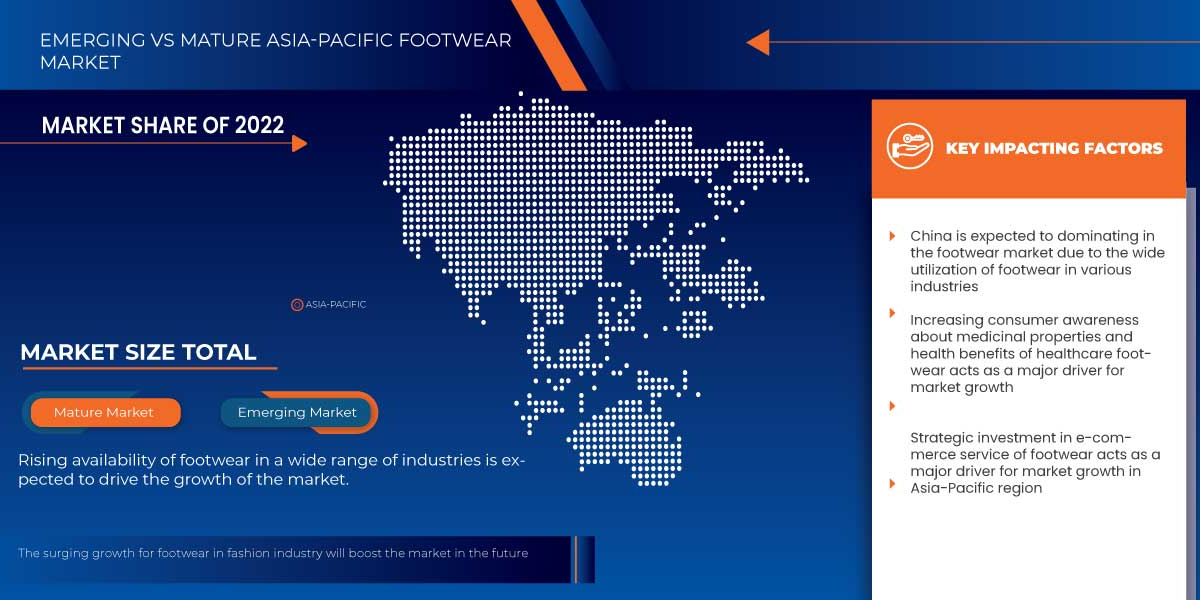 EMERGING VS MATURE ASIA-PACIFIC FOOTWEAR MARKET

MARKET SHARE OF 2022

ASIA-PACIFIC

MARKET SIZE TOTAL

Mature Market

Emerging Market

Rising availability of footwear in a wide range of industries is expected to drive the growth of the market.

The surging growth for footwear in fashion industry will boost the market in the future

KEY IMPACTING FACTORS

China is expected to dominating in the footwear market due to the wide utilization of footwear in various industries

Increasing consumer awareness about medicinal properties and health benefits of healthcare footwear acts as a major driver for market growth

Strategic investment in e-commerce service of footwear acts as a major driver for market growth in Asia-Pacific region